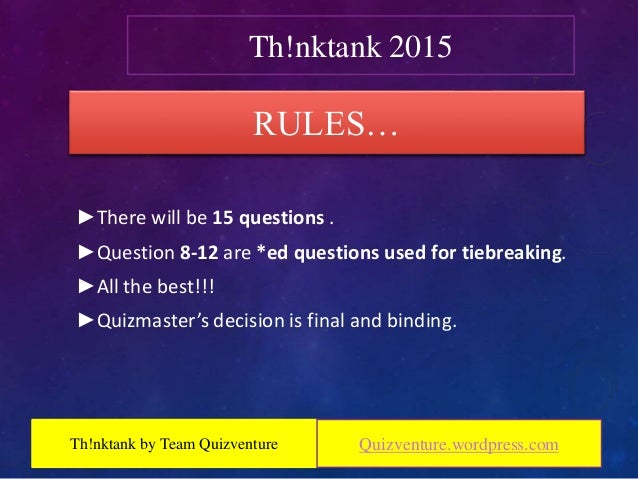 Th!nktank 2015

RULES…

►There will be 15 questions .

►Question 8-12 are *ed questions used for tiebreaking.

►All the best!!!

►Quizmaster's decision is final and binding.

Th!nktank by Team Quizventure

Quizventure.wordpress.com